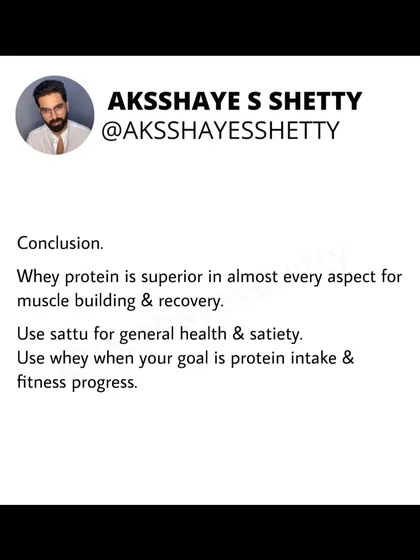 AKSSHAYE S SHETTY
@AKSSHAYESSHETTY

Conclusion.

Whey protein is superior in almost every aspect for muscle building & recovery.

Use sattu for general health & satiety.
Use whey when your goal is protein intake & fitness progress.